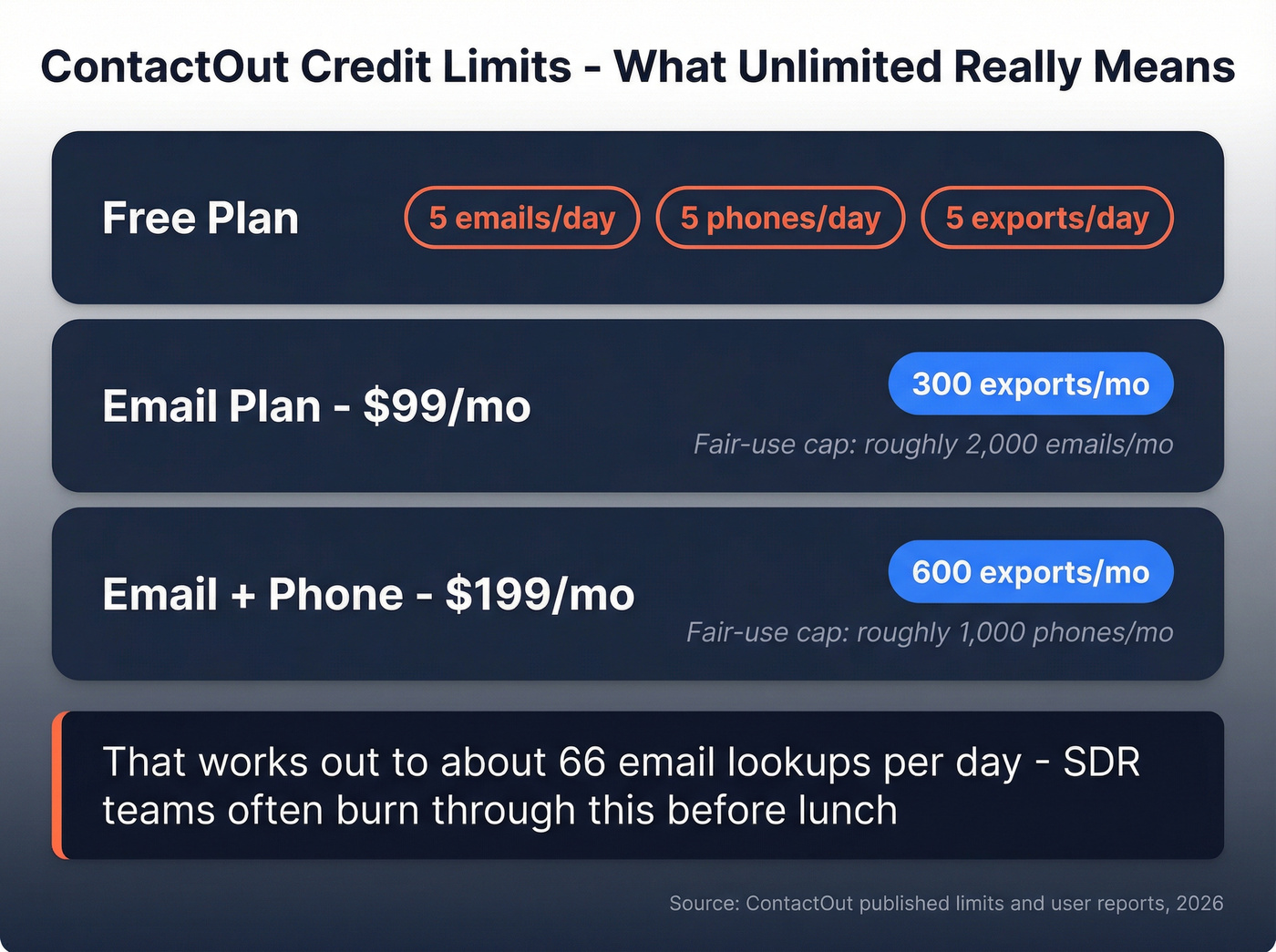 ContactOut Credit Limits - What Unlimited Really Means

Free Plan

5 emails/day

5 phones/day

5 exports/day

Email Plan - \$99/mo

300 exports/mo

Fair-use cap: roughly 2,000 emails/mo

Email + Phone - \$199/mo

600 exports/mo

Fair-use cap: roughly 1,000 phones/mo

That works out to about 66 email lookups per day - SDR teams often burn through this before lunch

Source: ContactOut published limits and user reports, 2026